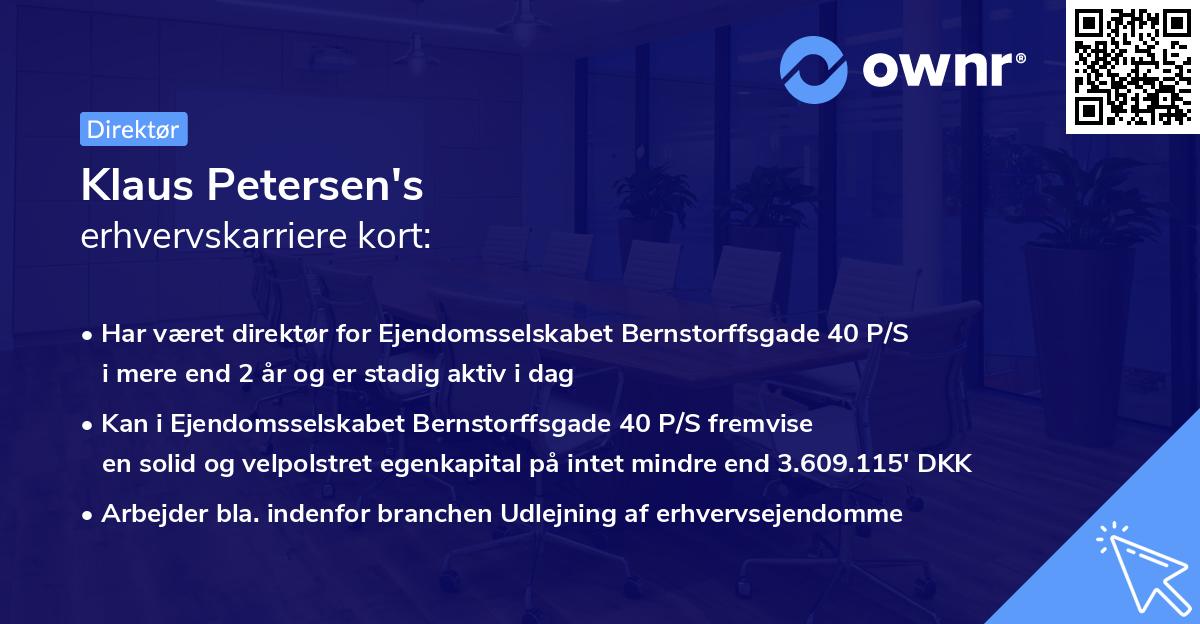 ownr®

Direktør

Klaus Petersen's
erhvervskarriere kort:

• Har været direktør for Ejendomsselskabet Bernstorffsgade 40 P/S i mere end 2 år og er stadig aktiv i dag

• Kan i Ejendomsselskabet Bernstorffsgade 40 P/S fremvise en solid og velpolstret egenkapital på intet mindre end 3.609.115' DKK

• Arbejder bla. indenfor branchen Udlejning af erhvervsejendomme